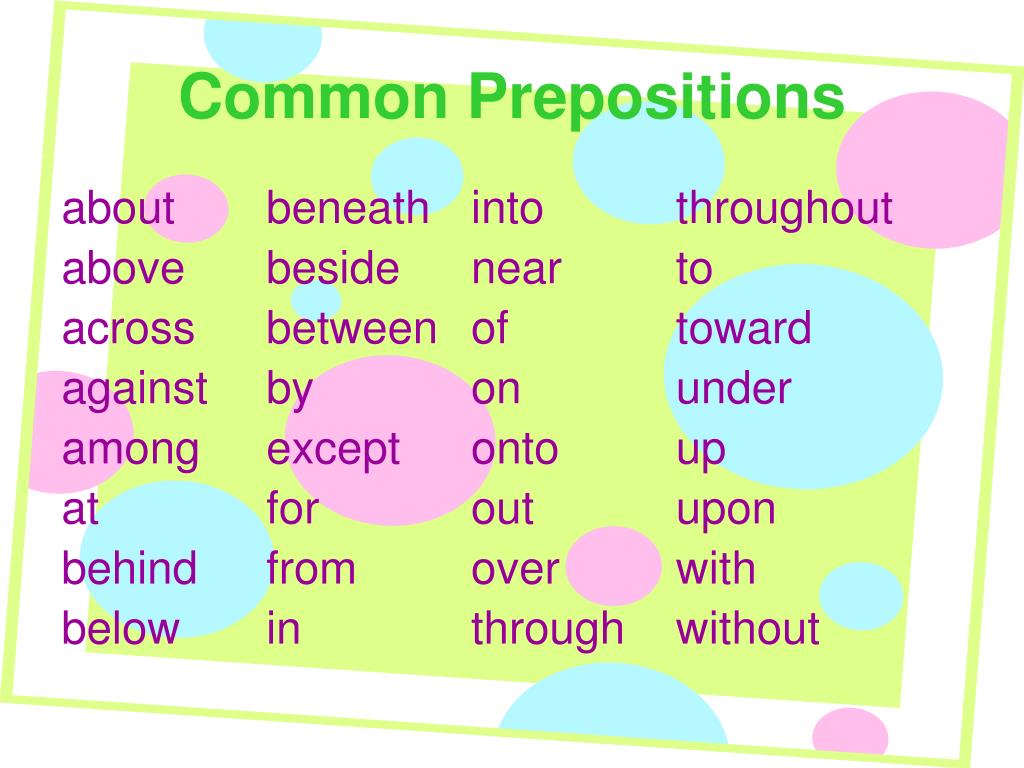 Common Prepositions

about
above
across
against
among
at
behind
below

beneath
beside
between
by
except
for
from
in

into
near
of
on
onto
out
over
through

throughout
to
toward
under
up
upon
with
without